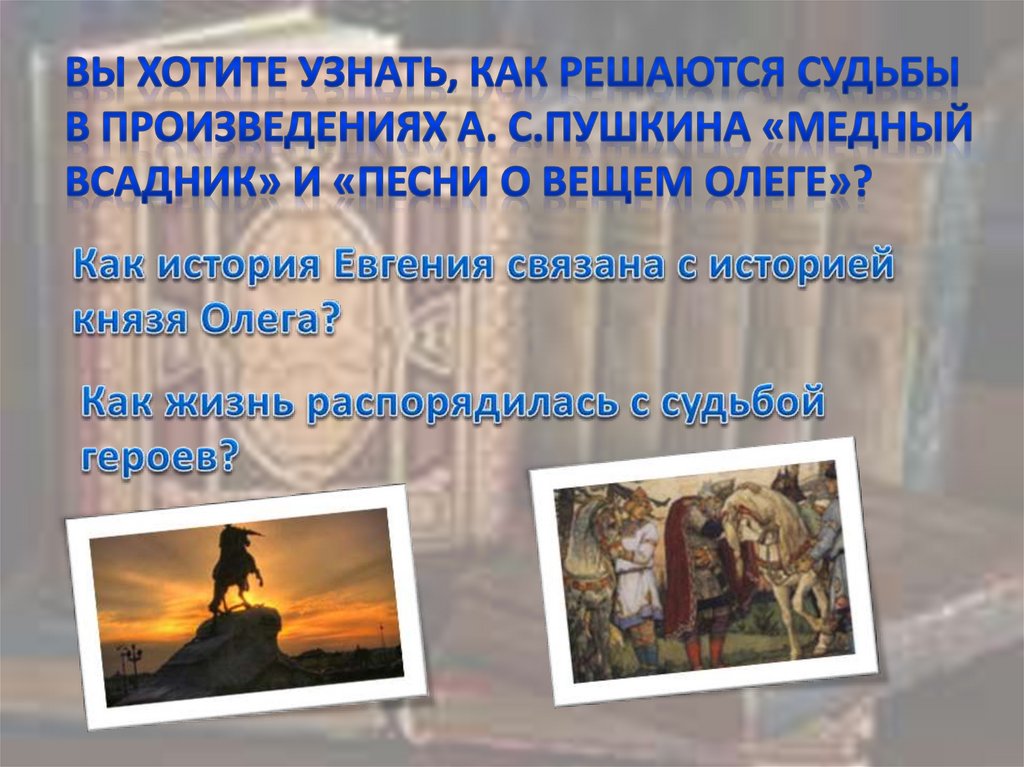 ВЫ ХОТИТЕ УЗНАТЬ, КАК РЕШАЮТСЯ СУДЬБЫ В ПРОИЗВЕДЕНИЯХ А. С.ПУШКИНА «МЕДНЫЙ ВСАДНИК» И «ПЕСНИ О ВЕЩЕМ ОЛЕГЕ»?

Как история Евгения связана с историей князя Олега?

Как жизнь распорядилась с судьбой героев?